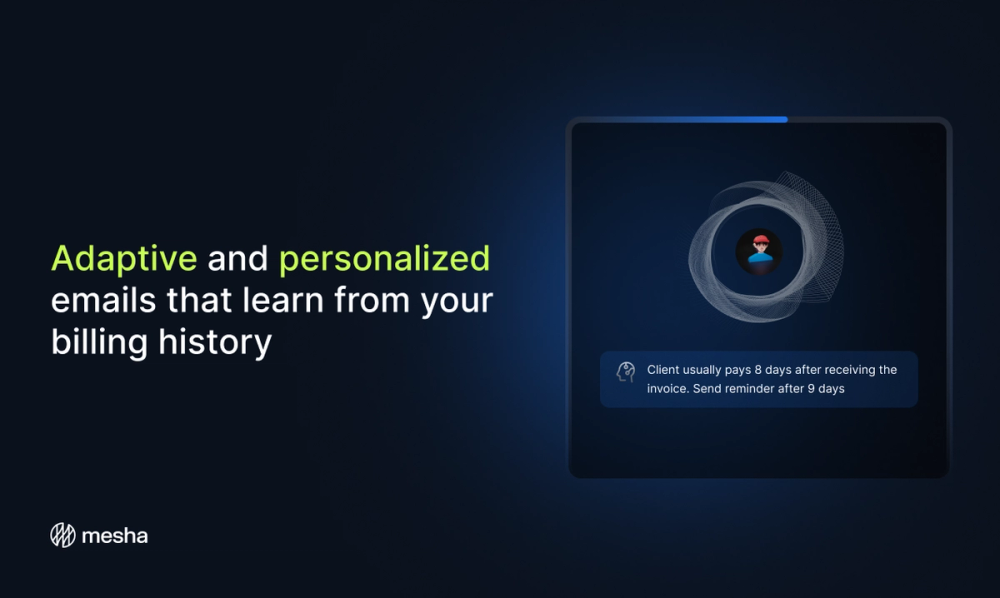 Adaptive and personalized emails that learn from your billing history

Client usually pays 8 days after receiving the invoice. Send reminder after 9 days

mesha